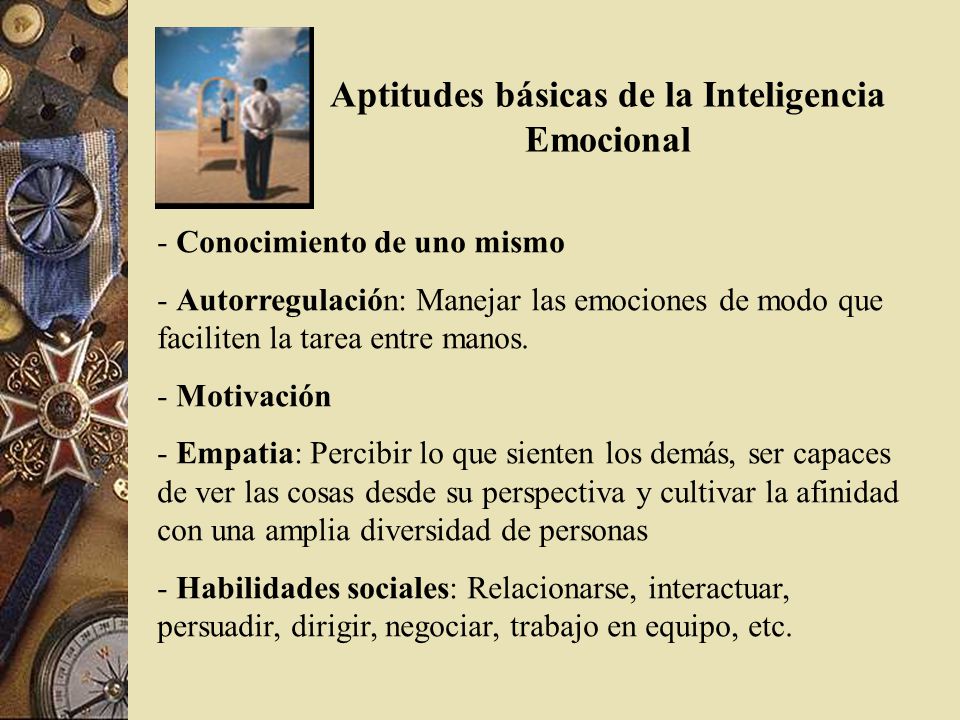 Aptitudes básicas de la Inteligencia Emocional

- Conocimiento de uno mismo

- Autorregulación: Manejar las emociones de modo que faciliten la tarea entre manos.

- Motivación

- Empatia: Percibir lo que sienten los demás, ser capaces de ver las cosas desde su perspectiva y cultivar la afinidad con una amplia diversidad de personas

- Habilidades sociales: Relacionarse, interactuar, persuadir, dirigir, negociar, trabajo en equipo, etc.